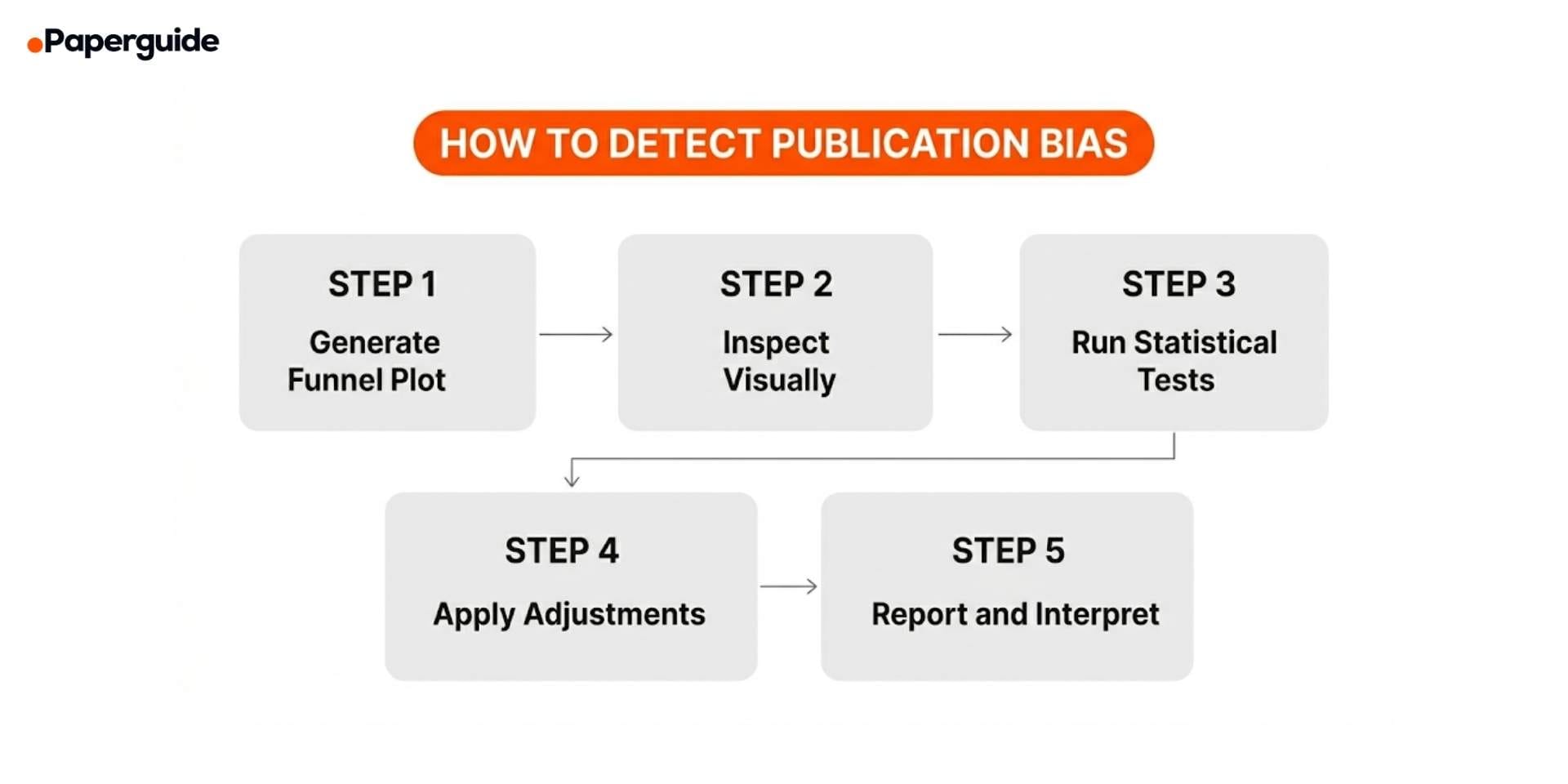 Paperguide

HOW TO DETECT PUBLICATION BIAS

STEP 1
Generate Funnel Plot

STEP 2
Inspect Visually

STEP 3
Run Statistical Tests

STEP 4
Apply Adjustments

STEP 5
Report and Interpret